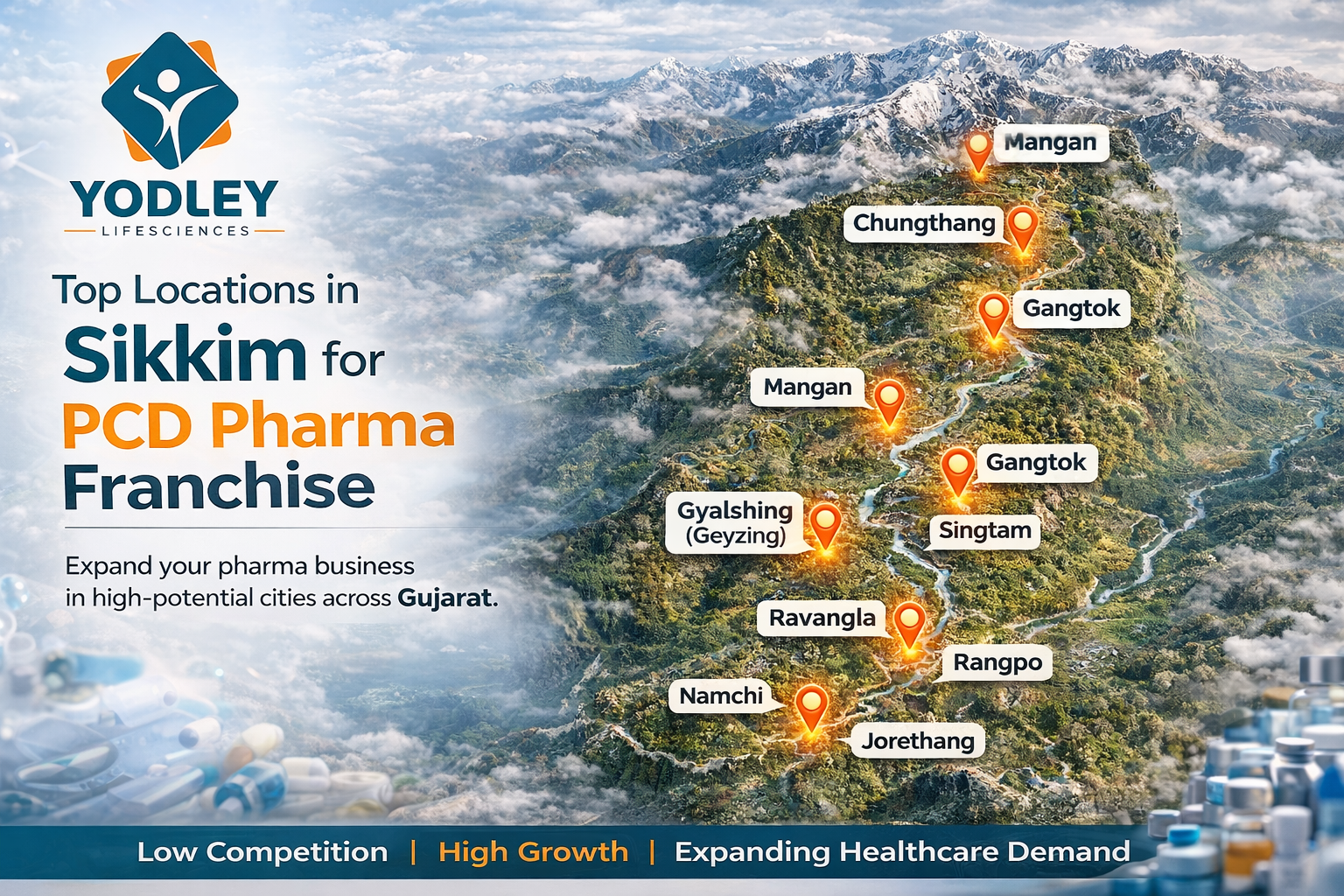 YODLEY
LIFESCIENCES

Top Locations in Sikkim for PCD Pharma Franchise

Expand your pharma business in high-potential cities across Gujarat.

Mangan
Chungthang
Gangtok
Mangan
Gangtok
Gyalshing (Geyzing)
Singtam
Ravangla
Rangpo
Namchi
Jorethang

Low Competition | High Growth | Expanding Healthcare Demand